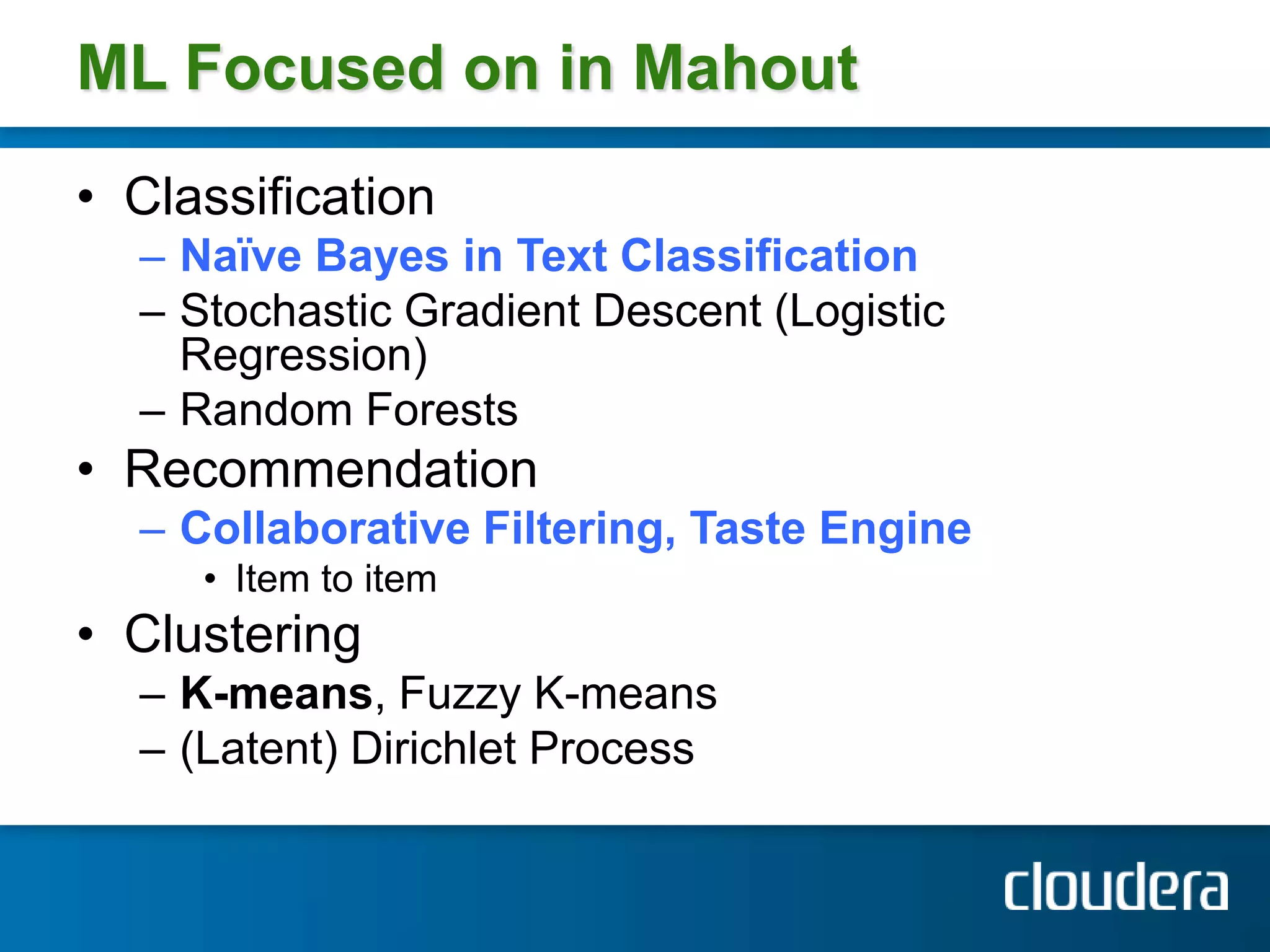 ML Focused on in Mahout

• Classification
  – Naïve Bayes in Text Classification
  – Stochastic Gradient Descent (Logistic Regression)
  – Random Forests
• Recommendation
  – Collaborative Filtering, Taste Engine
    • Item to item
• Clustering
  – K-means, Fuzzy K-means
  – (Latent) Dirichlet Process

cloudera